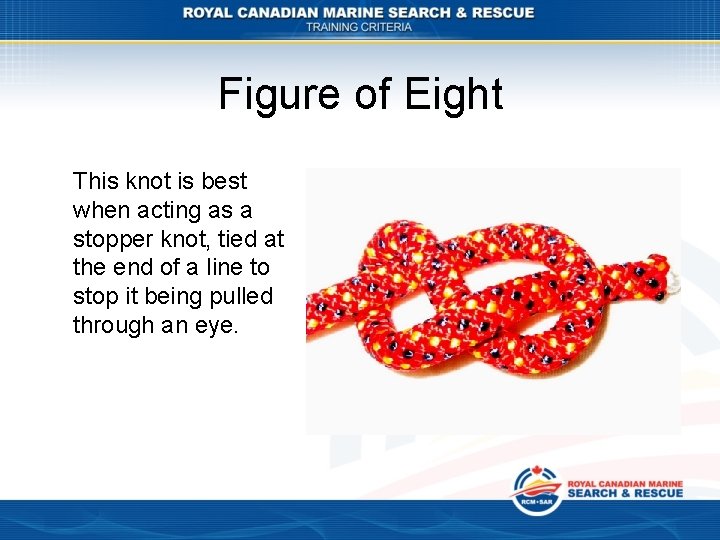 ROYAL CANADIAN MARINE SEARCH & RESCUE
TRAINING CRITERIA

Figure of Eight

This knot is best when acting as a stopper knot, tied at the end of a line to stop it being pulled through an eye.

RCM•SAR
ROYAL CANADIAN MARINE
SEARCH & RESCUE